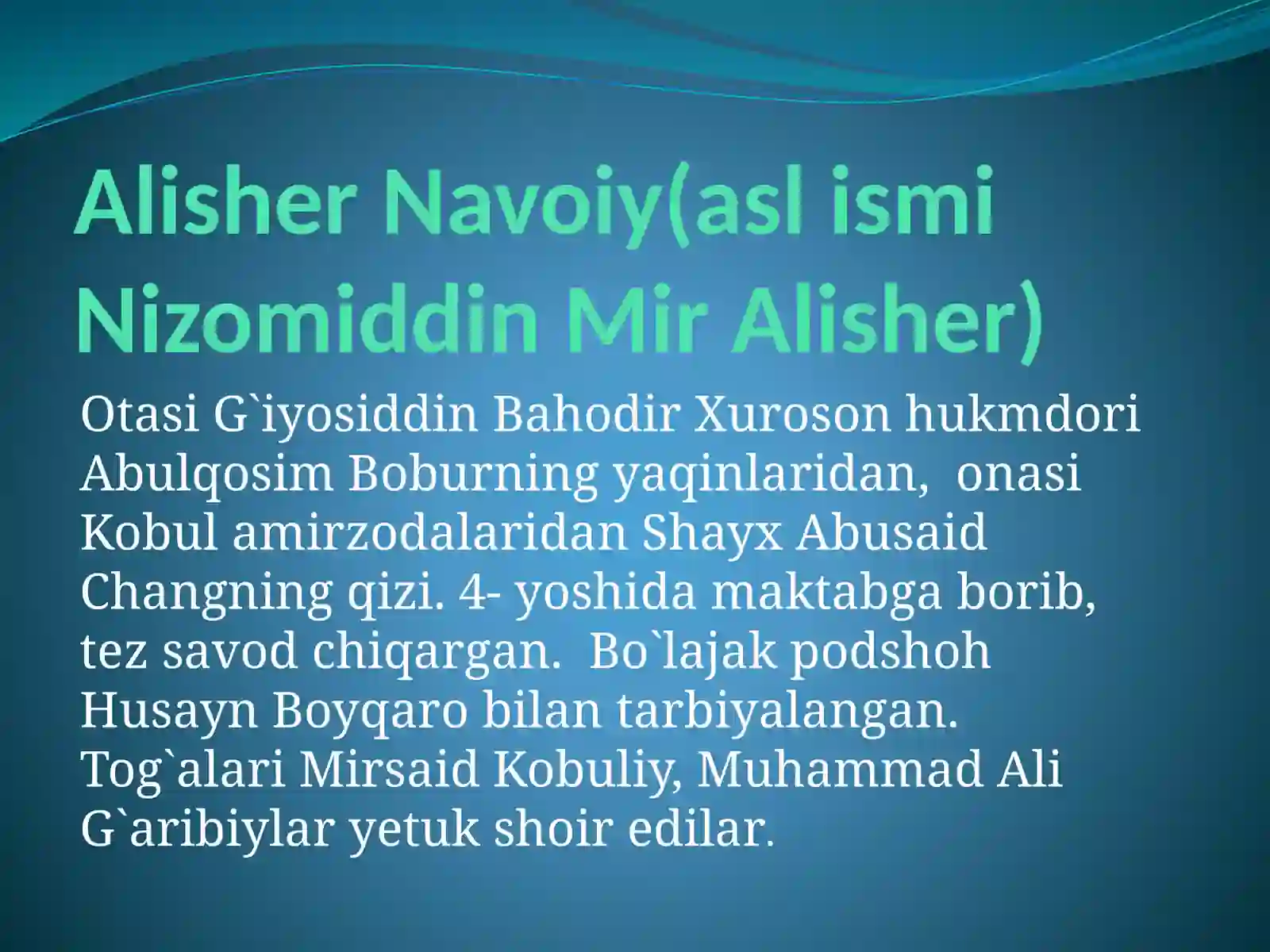 Alisher Navoiy(asl ismi Nizomiddin Mir Alisher)

Otasi G`iyosiddin Bahodir Xuroson hukmdori Abulqosim Boburning yaqinlaridan, onasi Kobul amirzodalaridan Shayx Abusaid Changning qizi. 4- yoshida maktabga borib, tez savod chiqargan. Bo`lajak podshoh Husayn Boyqaro bilan tarbiyalangan. Tog`alari Mirsaid Kobuliy, Muhammad Ali G`aribiylar yetuk shoir edilar.